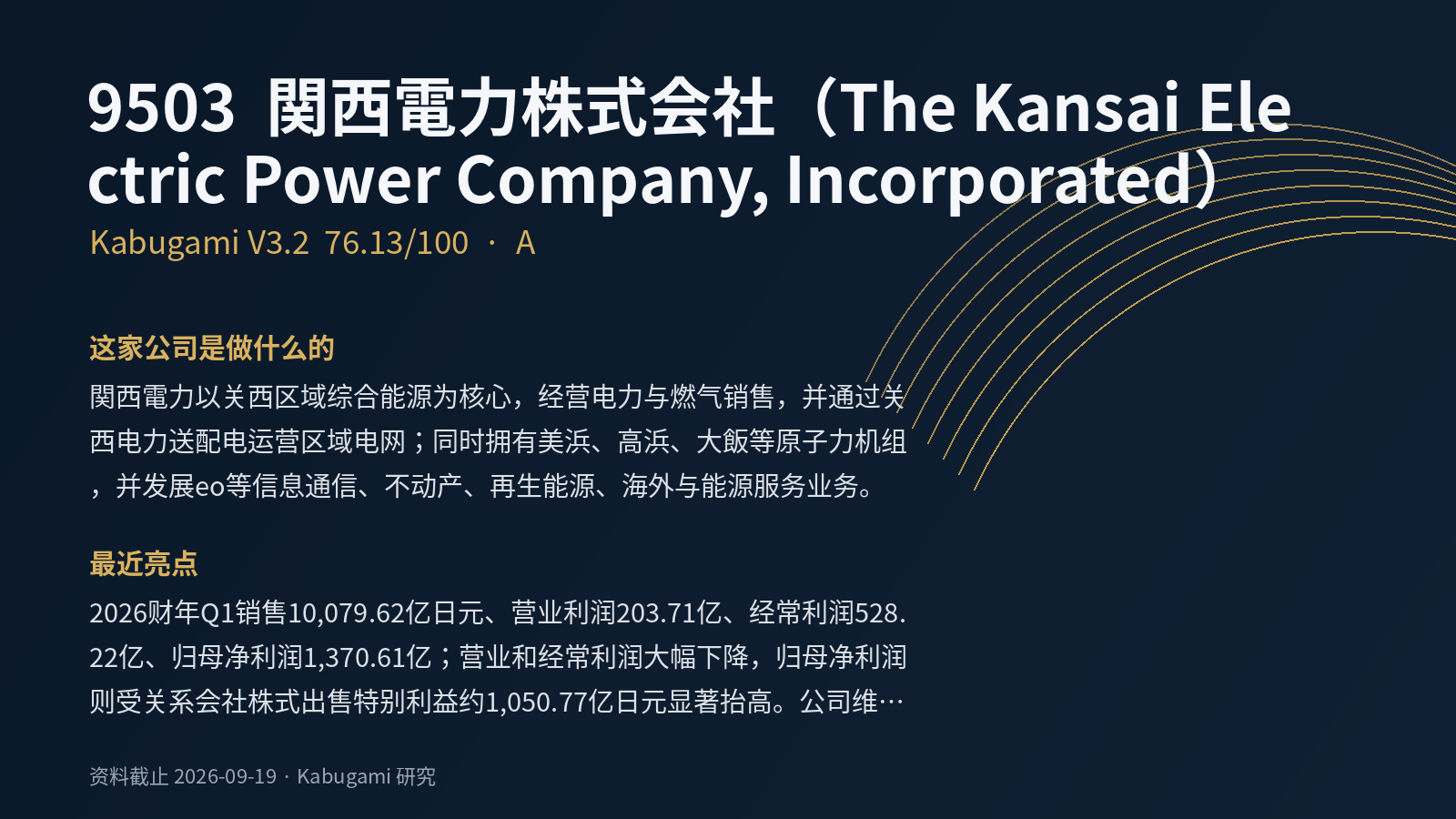 9503 関西電力株式会社（The Kansai Electric Power Company, Incorporated）

Kabugami V3.2 76.13/100 · A

这家公司是做什么的

関西電力以关西区域综合能源为核心，经营电力与燃气销售，并通过关西电力送配电运营区域电网；同时拥有美浜、高浜、大飯等原子力机组，并发展eo等信息通信、不动产、再生能源、海外与能源服务业务。

最近亮点

2026财年Q1销售10,079.62亿日元、营业利润203.71亿、经常利润528.22亿、归母净利润1,370.61亿；营业和经常利润大幅下降，归母净利润则受关系会社株式出售特别利益约1,050.77亿日元显著抬高。公司维…

资料截止 2026-09-19 · Kabugami 研究